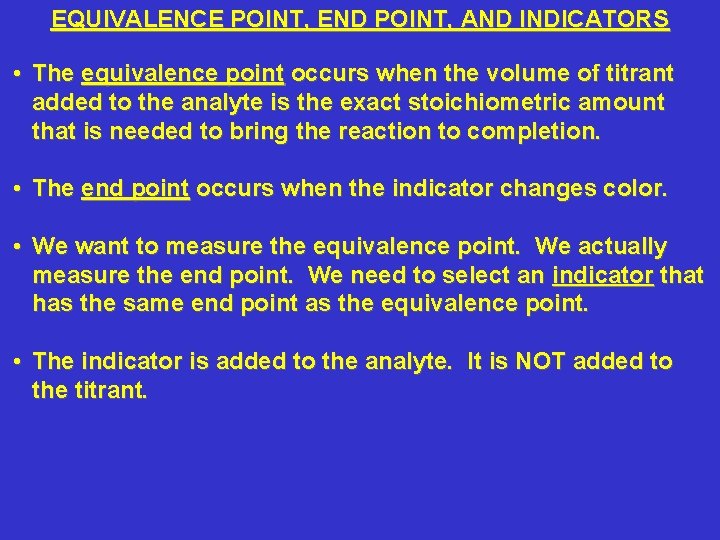 EQUIVALENCE POINT, END POINT, AND INDICATORS

• The equivalence point occurs when the volume of titrant added to the analyte is the exact stoichiometric amount that is needed to bring the reaction to completion.

• The end point occurs when the indicator changes color.

• We want to measure the equivalence point. We actually measure the end point. We need to select an indicator that has the same end point as the equivalence point.

• The indicator is added to the analyte. It is NOT added to the titrant.